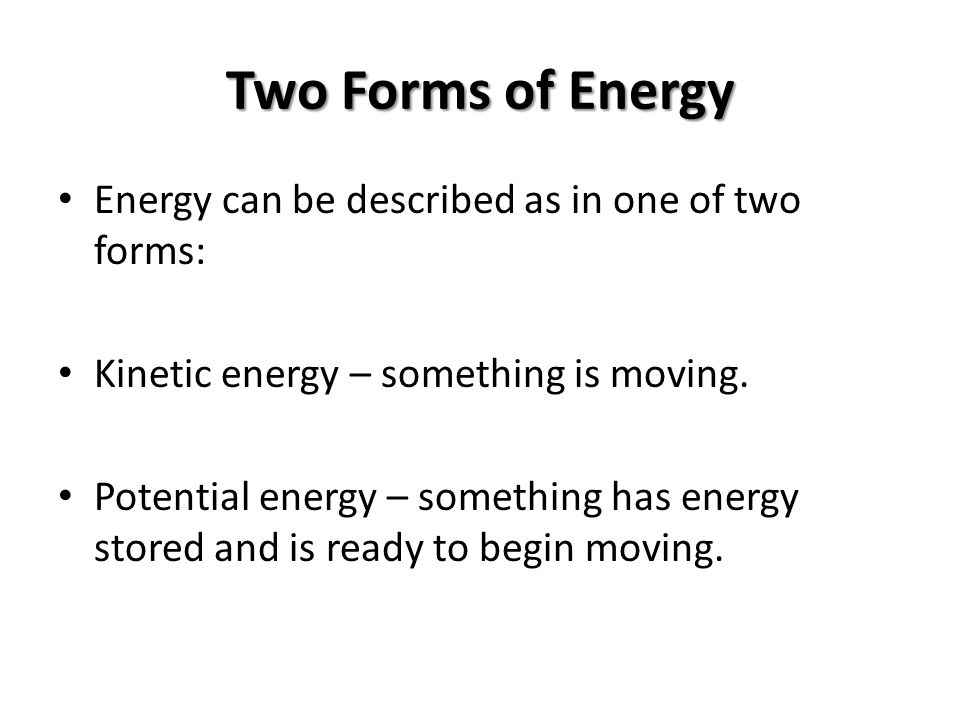 Two Forms of Energy

• Energy can be described as in one of two forms:

• Kinetic energy – something is moving.

• Potential energy – something has energy stored and is ready to begin moving.